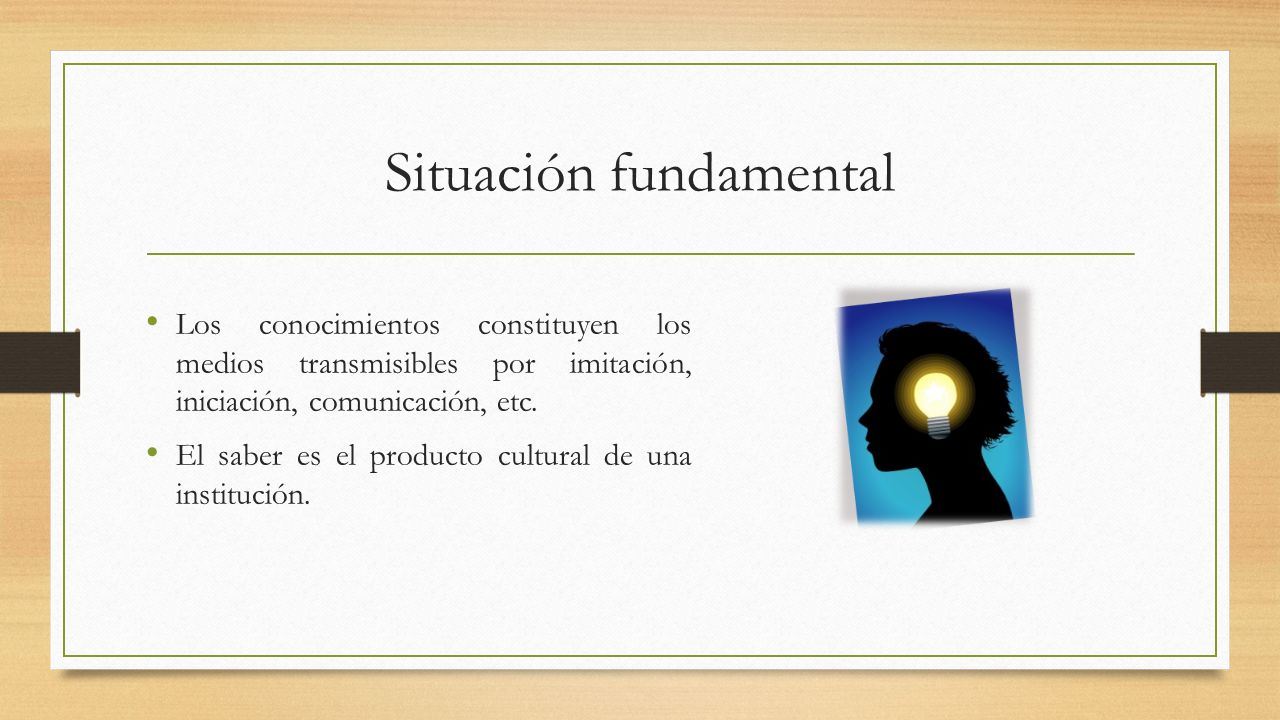 Situación fundamental

• Los conocimientos constituyen los medios transmisibles por imitación, iniciación, comunicación, etc.

• El saber es el producto cultural de una institución.